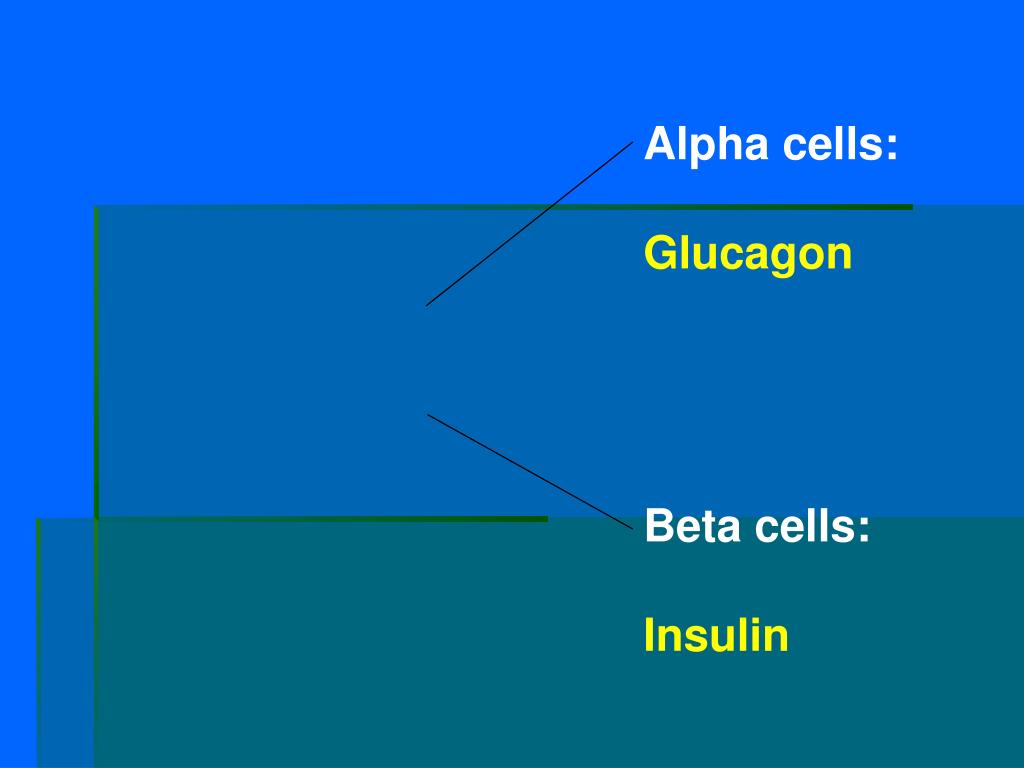 Alpha cells:

Glucagon

Beta cells:

Insulin